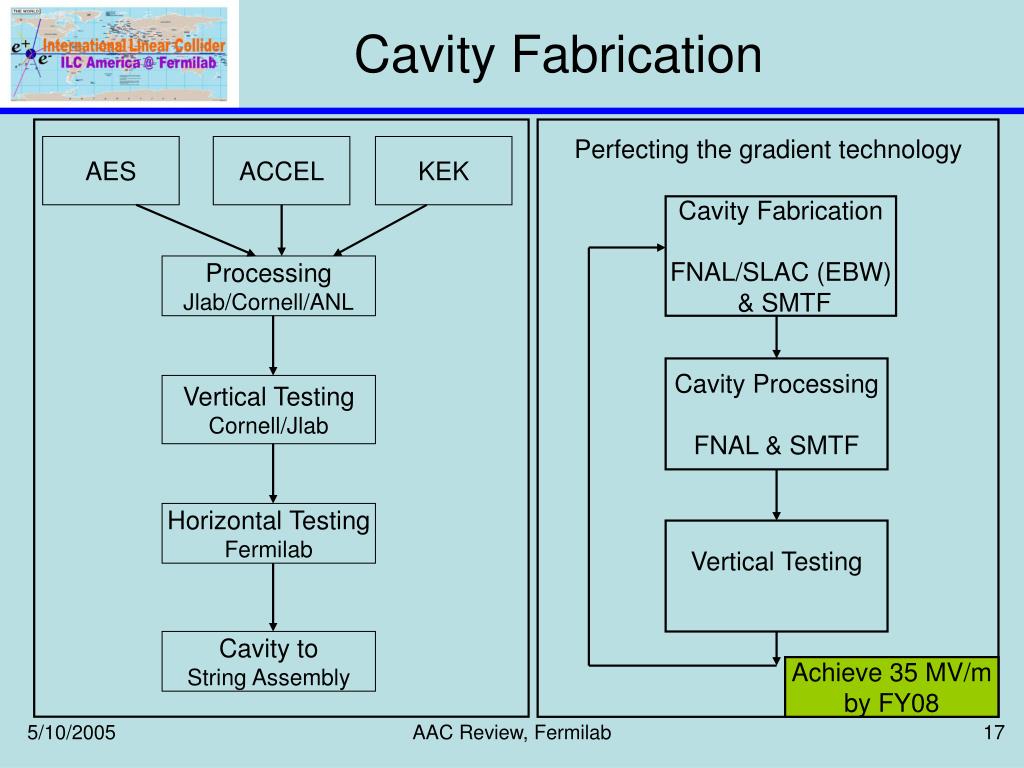 THE WORLD

$e^+$ $e^-$ International Linear Collider
ILC America @ Fermilab

Cavity Fabrication

AES

ACCEL

KEK

Processing
Jlab/Cornell/ANL

Vertical Testing
Cornell/Jlab

Horizontal Testing
Fermilab

Cavity to
String Assembly

Perfecting the gradient technology

Cavity Fabrication

FNAL/SLAC (EBW)
& SMTF

Cavity Processing

FNAL & SMTF

Vertical Testing

Achieve 35 MV/m
by FY08

5/10/2005

AAC Review, Fermilab

17